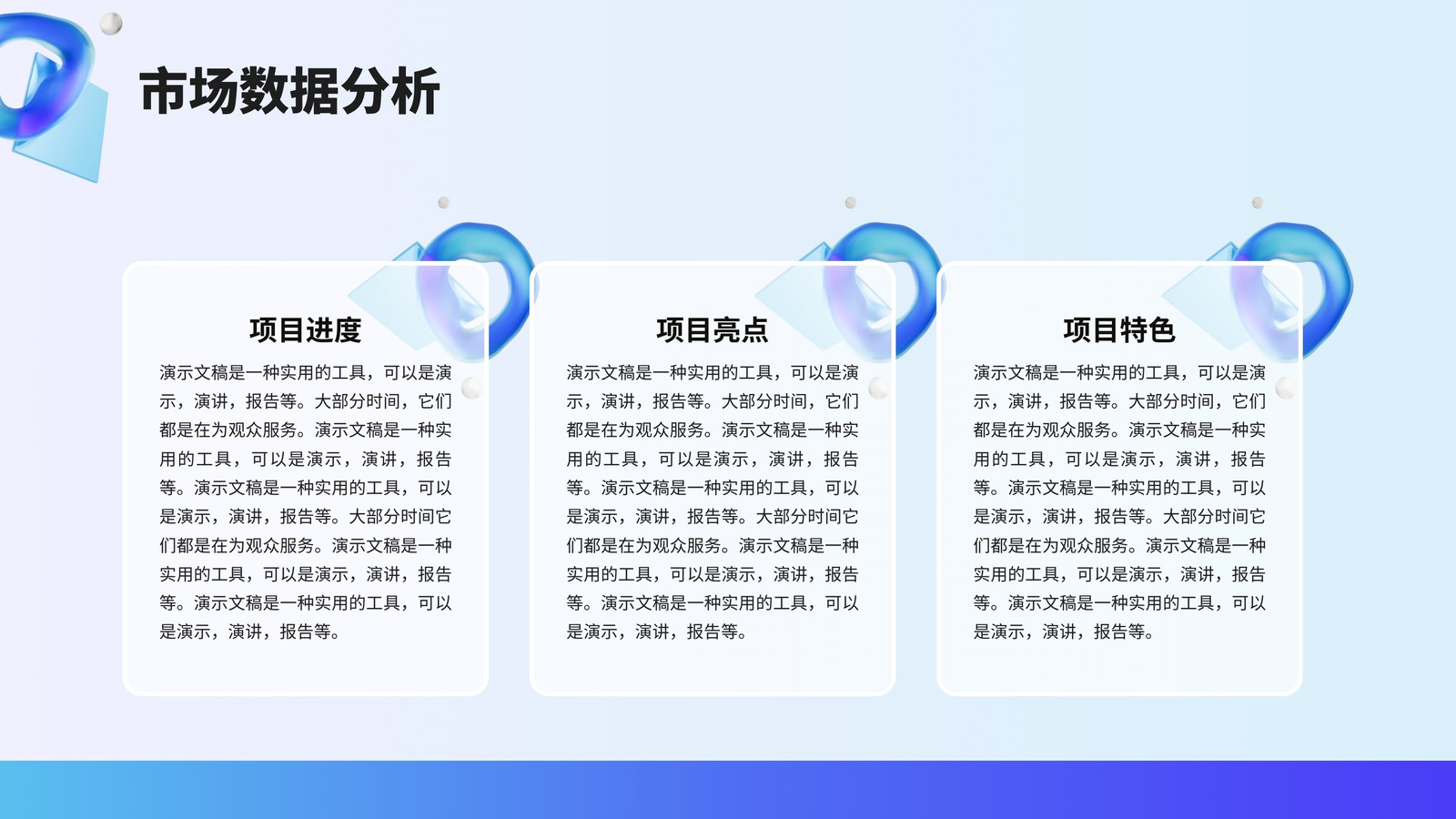 市场数据分析

项目进度

演示文稿是一种实用的工具，可以是演示，演讲，报告等。大部分时间，它们都是在为观众服务。演示文稿是一种实用的工具，可以是演示，演讲，报告等。演示文稿是一种实用的工具，可以是演示，演讲，报告等。大部分时间它们都是在为观众服务。演示文稿是一种实用的工具，可以是演示，演讲，报告等。演示文稿是一种实用的工具，可以是演示，演讲，报告等。

项目亮点

演示文稿是一种实用的工具，可以是演示，演讲，报告等。大部分时间，它们都是在为观众服务。演示文稿是一种实用的工具，可以是演示，演讲，报告等。演示文稿是一种实用的工具，可以是演示，演讲，报告等。大部分时间它们都是在为观众服务。演示文稿是一种实用的工具，可以是演示，演讲，报告等。演示文稿是一种实用的工具，可以是演示，演讲，报告等。

项目特色

演示文稿是一种实用的工具，可以是演示，演讲，报告等。大部分时间，它们都是在为观众服务。演示文稿是一种实用的工具，可以是演示，演讲，报告等。演示文稿是一种实用的工具，可以是演示，演讲，报告等。大部分时间它们都是在为观众服务。演示文稿是一种实用的工具，可以是演示，演讲，报告等。演示文稿是一种实用的工具，可以是演示，演讲，报告等。